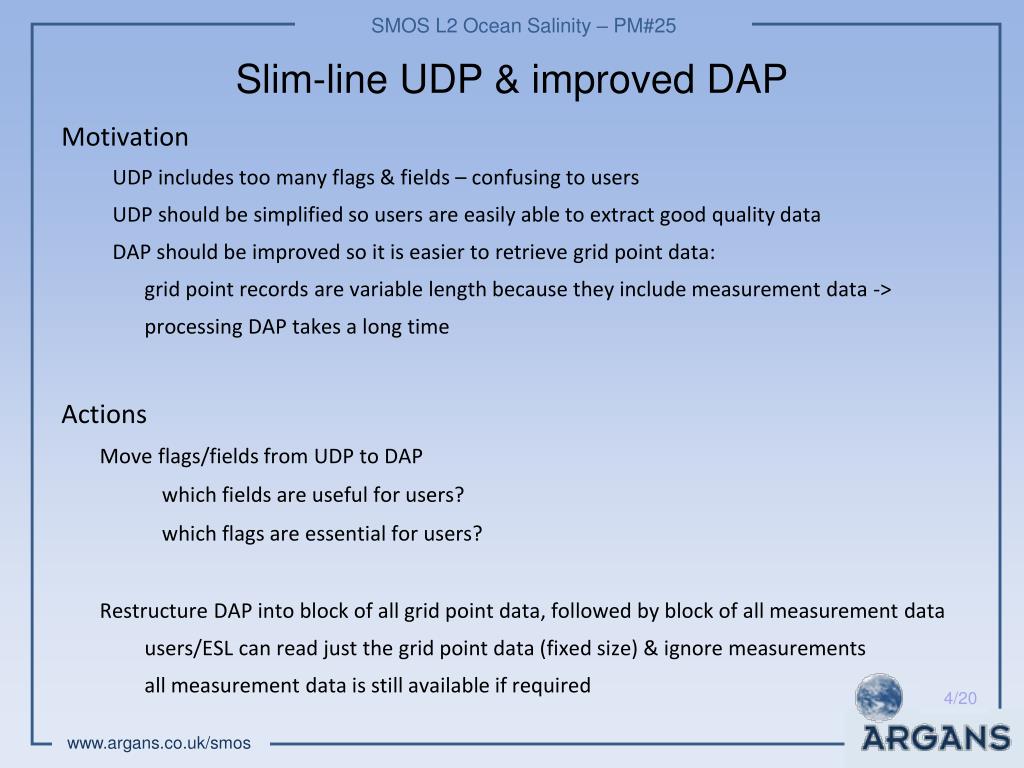 SMOS L2 Ocean Salinity – PM#25

Slim-line UDP & improved DAP

Motivation

UDP includes too many flags & fields – confusing to users

UDP should be simplified so users are easily able to extract good quality data

DAP should be improved so it is easier to retrieve grid point data:

grid point records are variable length because they include measurement data ->

processing DAP takes a long time

Actions

Move flags/fields from UDP to DAP

which fields are useful for users?

which flags are essential for users?

Restructure DAP into block of all grid point data, followed by block of all measurement data

users/ESL can read just the grid point data (fixed size) & ignore measurements

all measurement data is still available if required

4/20

www.argans.co.uk/smos

ARGANS